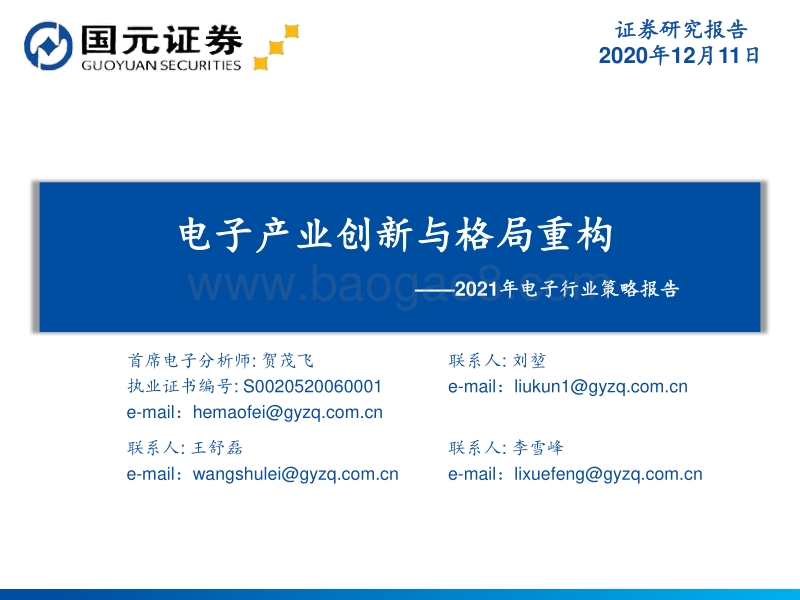 国元证券
GUOYUAN SECURITIES

证券研究报告
2020年12月11日

电子产业创新与格局重构

www.baogao8.com

——2021年电子行业策略报告

首席电子分析师: 贺茂飞
执业证书编号: S0020520060001
e-mail：hemaofei@gyzq.com.cn

联系人: 王舒磊
e-mail：wangshulei@gyzq.com.cn

联系人: 刘堃
e-mail：liukun1@gyzq.com.cn

联系人: 李雪峰
e-mail：lixuefeng@gyzq.com.cn